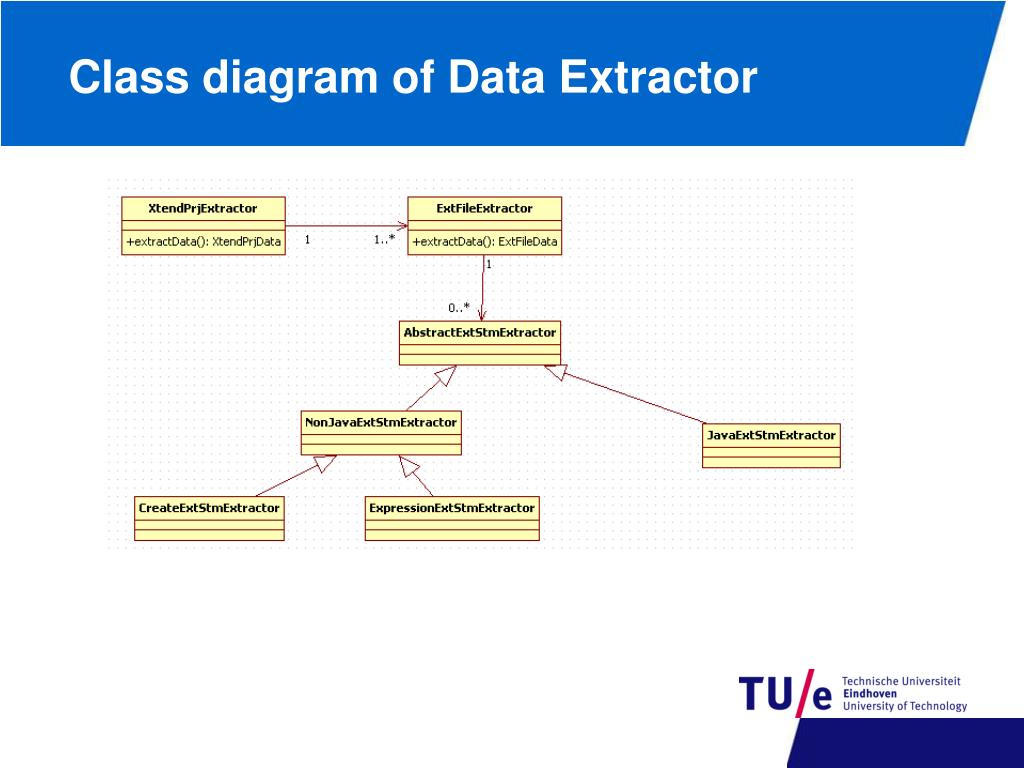 Class diagram of Data Extractor

XtendPrjExtractor

+extractData(): XtendPrjData

1

1..*

ExtFileExtractor

+extractData(): ExtFileData

1

0..*

AbstractExtStmExtractor

NonJavaExtStmExtractor

JavaExtStmExtractor

CreateExtStmExtractor

ExpressionExtStmExtractor

TU/e Technische Universiteit Eindhoven University of Technology